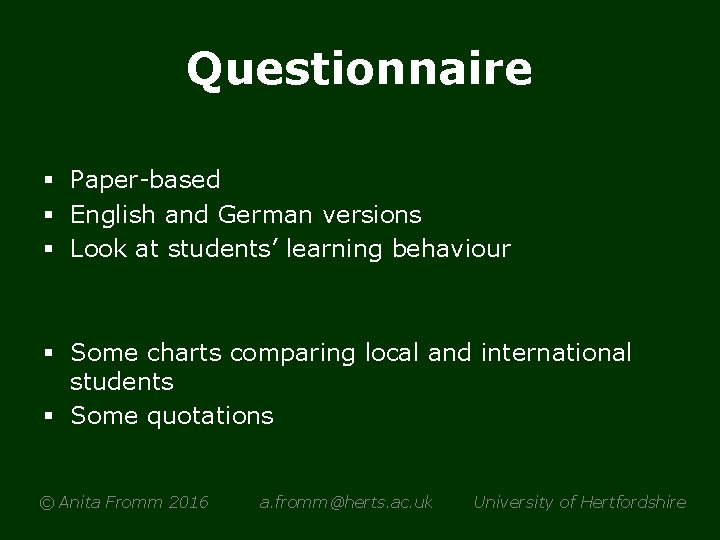 Questionnaire

▪ Paper-based
▪ English and German versions
▪ Look at students' learning behaviour

▪ Some charts comparing local and international students
▪ Some quotations

© Anita Fromm 2016 a.fromm@herts.ac.uk University of Hertfordshire